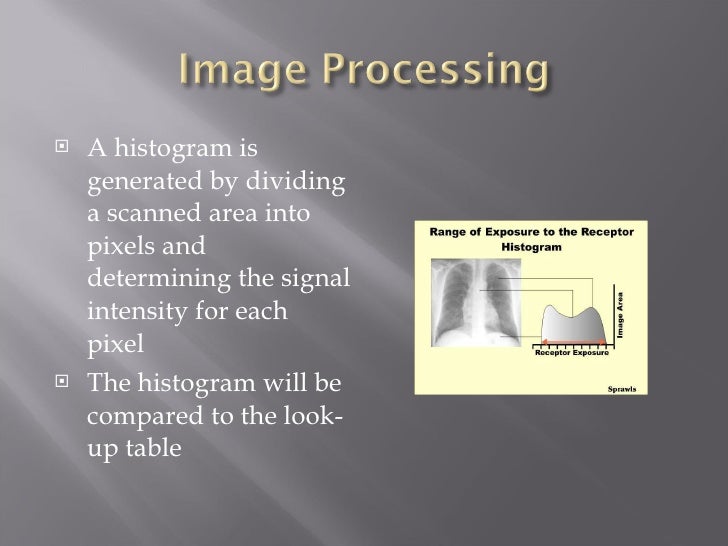 Image Processing

A histogram is generated by dividing a scanned area into pixels and determining the signal intensity for each pixel

The histogram will be compared to the look-up table

Range of Exposure to the Receptor
Histogram

Image Area

Receptor Exposure

Sprawls